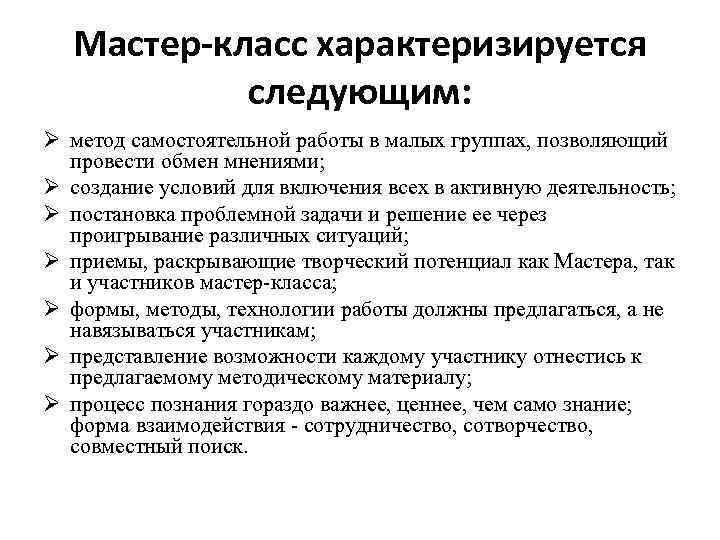 Мастер-класс характеризируется следующим:

➢ метод самостоятельной работы в малых группах, позволяющий провести обмен мнениями;
➢ создание условий для включения всех в активную деятельность;
➢ постановка проблемной задачи и решение ее через проигрывание различных ситуаций;
➢ приемы, раскрывающие творческий потенциал как Мастера, так и участников мастер-класса;
➢ формы, методы, технологии работы должны предлагаться, а не навязываться участникам;
➢ представление возможности каждому участнику отнестись к предлагаемому методическому материалу;
➢ процесс познания гораздо важнее, ценнее, чем само знание; форма взаимодействия - сотрудничество, сотворчество, совместный поиск.